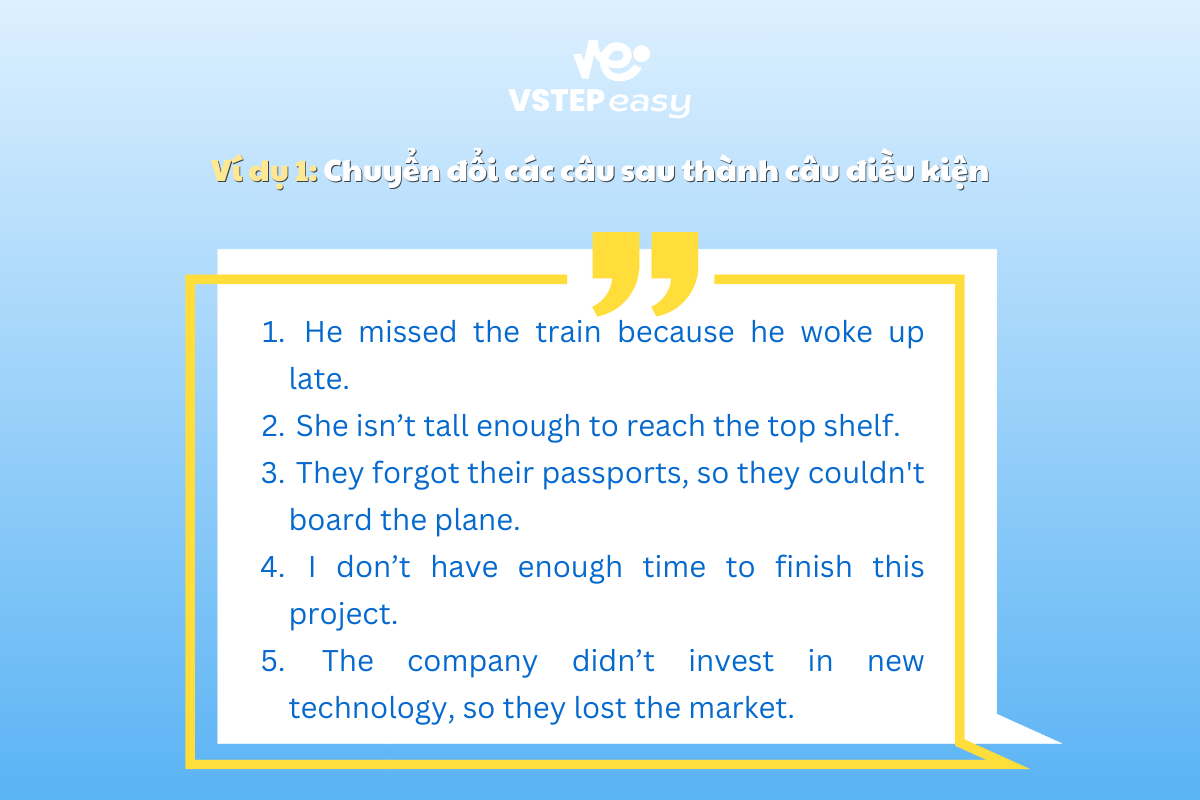 VSTEP easy

Ví dụ 1: Chuyển đổi các câu sau thành câu điều kiện

1. He missed the train because he woke up late.
2. She isn’t tall enough to reach the top shelf.
3. They forgot their passports, so they couldn't board the plane.
4. I don’t have enough time to finish this project.
5. The company didn’t invest in new technology, so they lost the market.